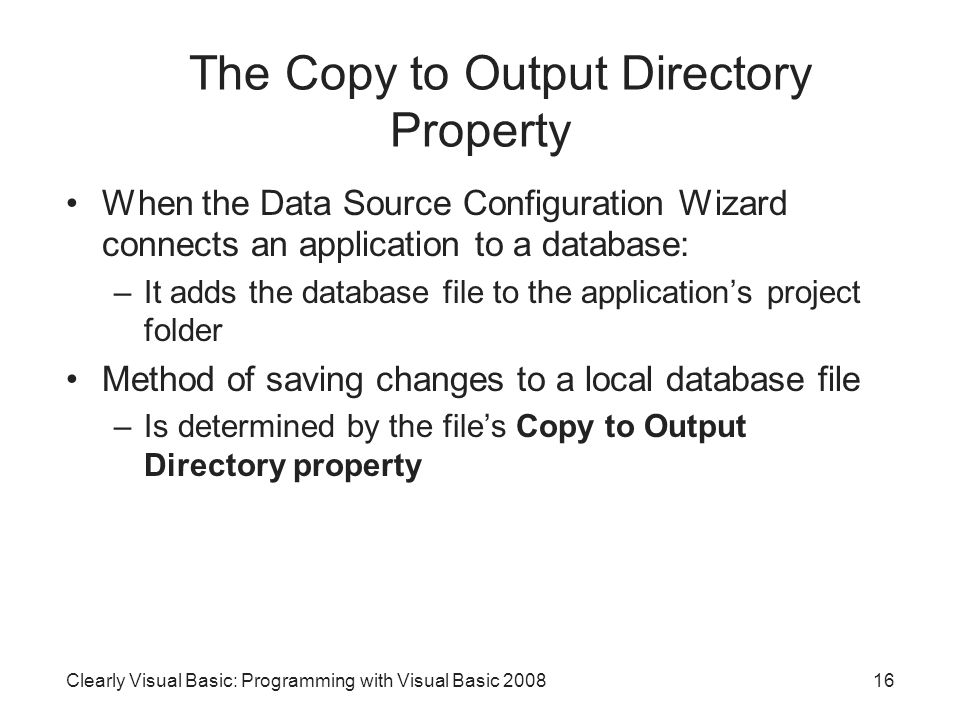 The Copy to Output Directory Property

• When the Data Source Configuration Wizard connects an application to a database:
– It adds the database file to the application’s project folder
• Method of saving changes to a local database file
– Is determined by the file’s Copy to Output Directory property

Clearly Visual Basic: Programming with Visual Basic 2008

16